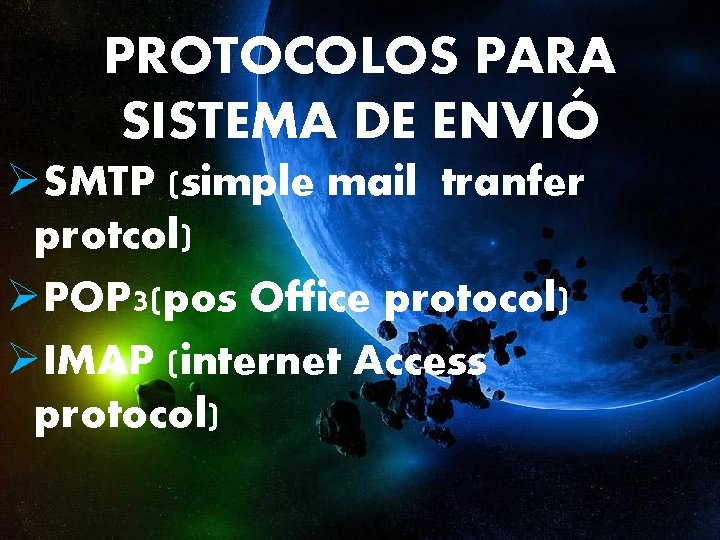 PROTOCOLOS PARA SISTEMA DE ENVIÓ

➢SMTP (simple mail tranfer protcol)

➢POP3(pos Office protocol)

➢IMAP (internet Access protocol)